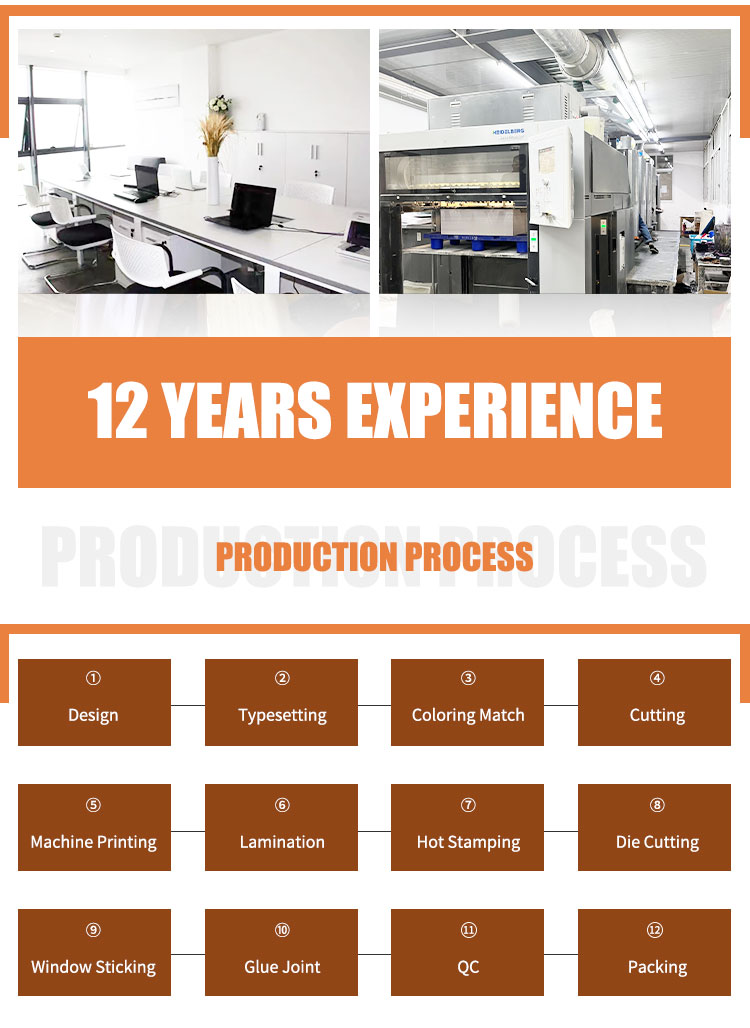 HEIDELBERG

12 YEARS EXPERIENCE

PRODUCTION PROCESS

PRODUCTION PROCESS

①
Design

②
Typesetting

③
Coloring Match

④
Cutting

⑤
Machine Printing

⑥
Lamination

⑦
Hot Stamping

⑧
Die Cutting

⑨
Window Sticking

⑩
Glue Joint

⑪
QC

⑫
Packing